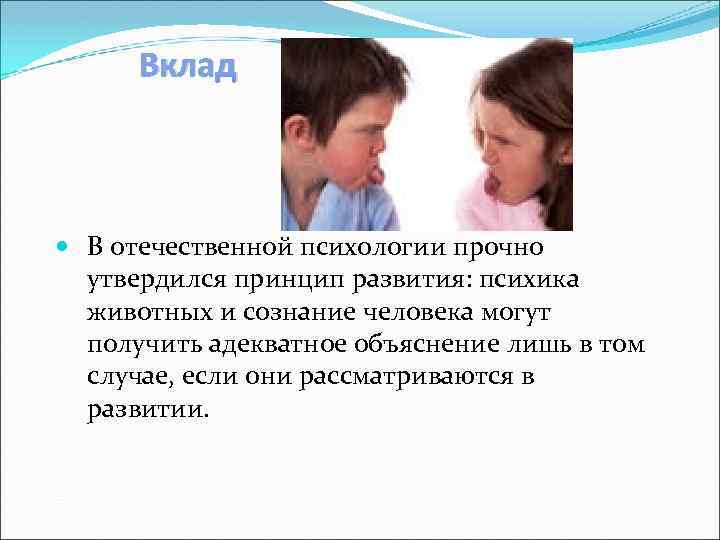 Вклад

В отечественной психологии прочно утвердился принцип развития: психика животных и сознание человека могут получить адекватное объяснение лишь в том случае, если они рассматриваются в развитии.